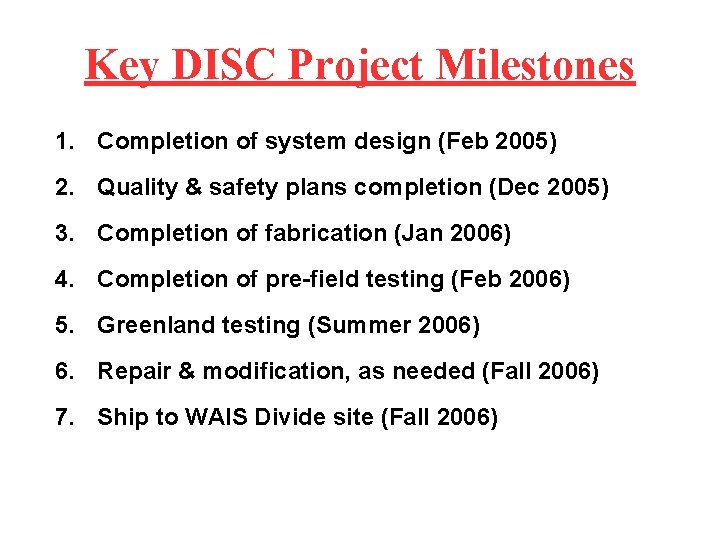 Key DISC Project Milestones

1. Completion of system design (Feb 2005)
2. Quality & safety plans completion (Dec 2005)
3. Completion of fabrication (Jan 2006)
4. Completion of pre-field testing (Feb 2006)
5. Greenland testing (Summer 2006)
6. Repair & modification, as needed (Fall 2006)
7. Ship to WAIS Divide site (Fall 2006)